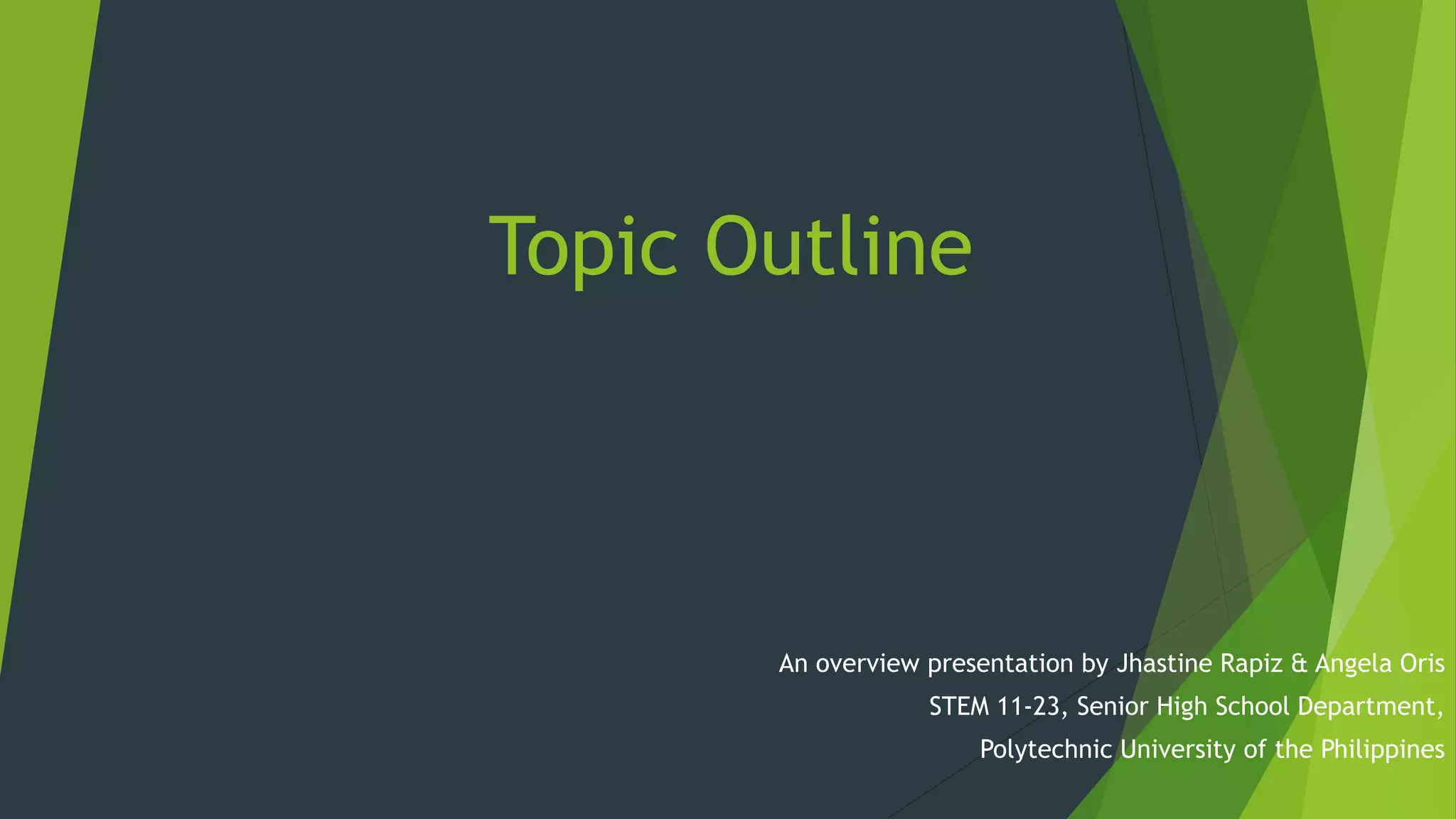 Topic Outline

An overview presentation by Jhastine Rapiz & Angela Oris
STEM 11-23, Senior High School Department,
Polytechnic University of the Philippines